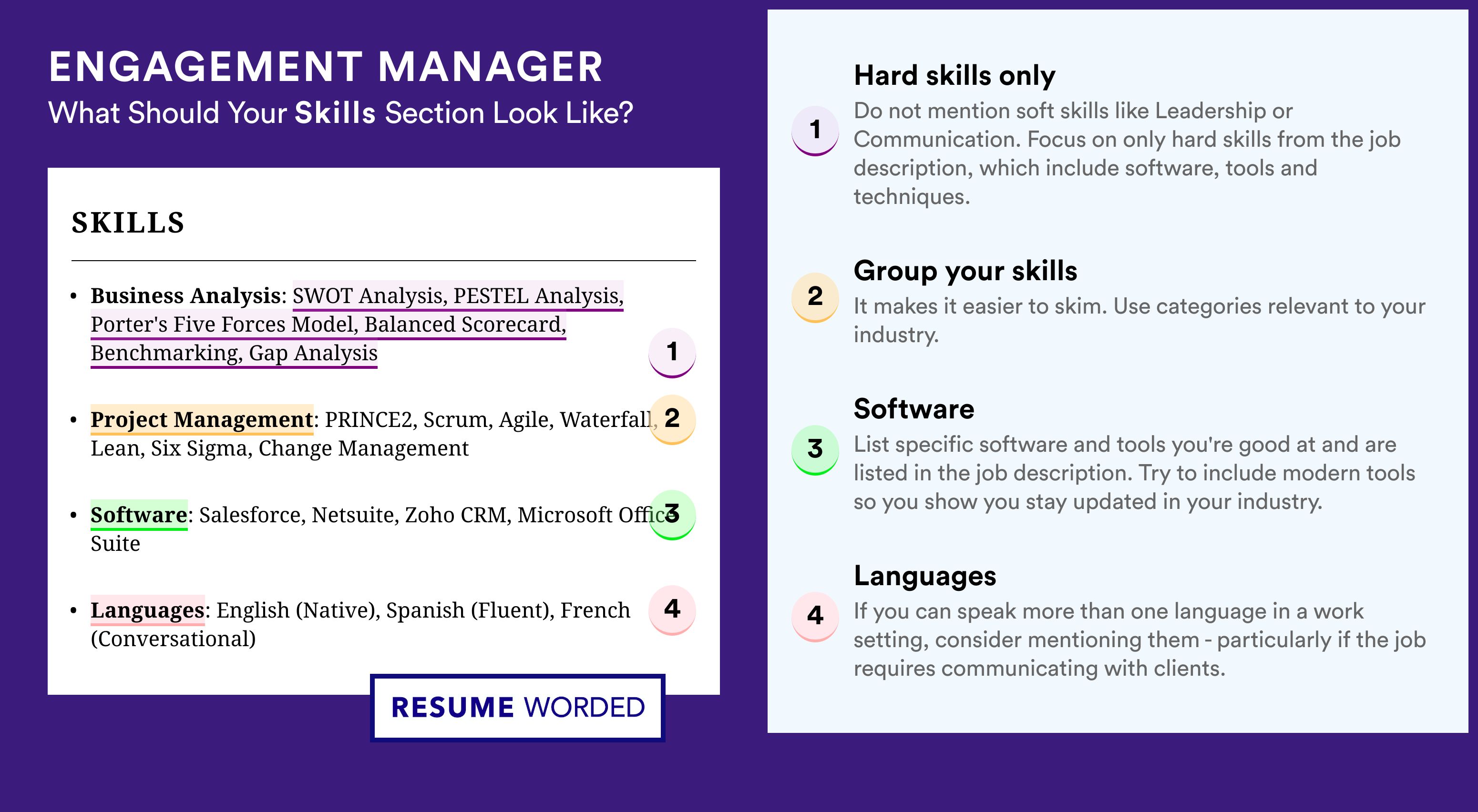 ENGAGEMENT MANAGER
What Should Your Skills Section Look Like?

SKILLS

• Business Analysis: SWOT Analysis, PESTEL Analysis, Porter's Five Forces Model, Balanced Scorecard, Benchmarking, Gap Analysis

1

• Project Management: PRINCE2, Scrum, Agile, Waterfall, Lean, Six Sigma, Change Management

2

• Software: Salesforce, Netsuite, Zoho CRM, Microsoft Office Suite

3

• Languages: English (Native), Spanish (Fluent), French (Conversational)

4

RESUME WORDED

1
Hard skills only
Do not mention soft skills like Leadership or Communication. Focus on only hard skills from the job description, which include software, tools and techniques.

2
Group your skills
It makes it easier to skim. Use categories relevant to your industry.

3
Software
List specific software and tools you're good at and are listed in the job description. Try to include modern tools so you show you stay updated in your industry.

4
Languages
If you can speak more than one language in a work setting, consider mentioning them - particularly if the job requires communicating with clients.